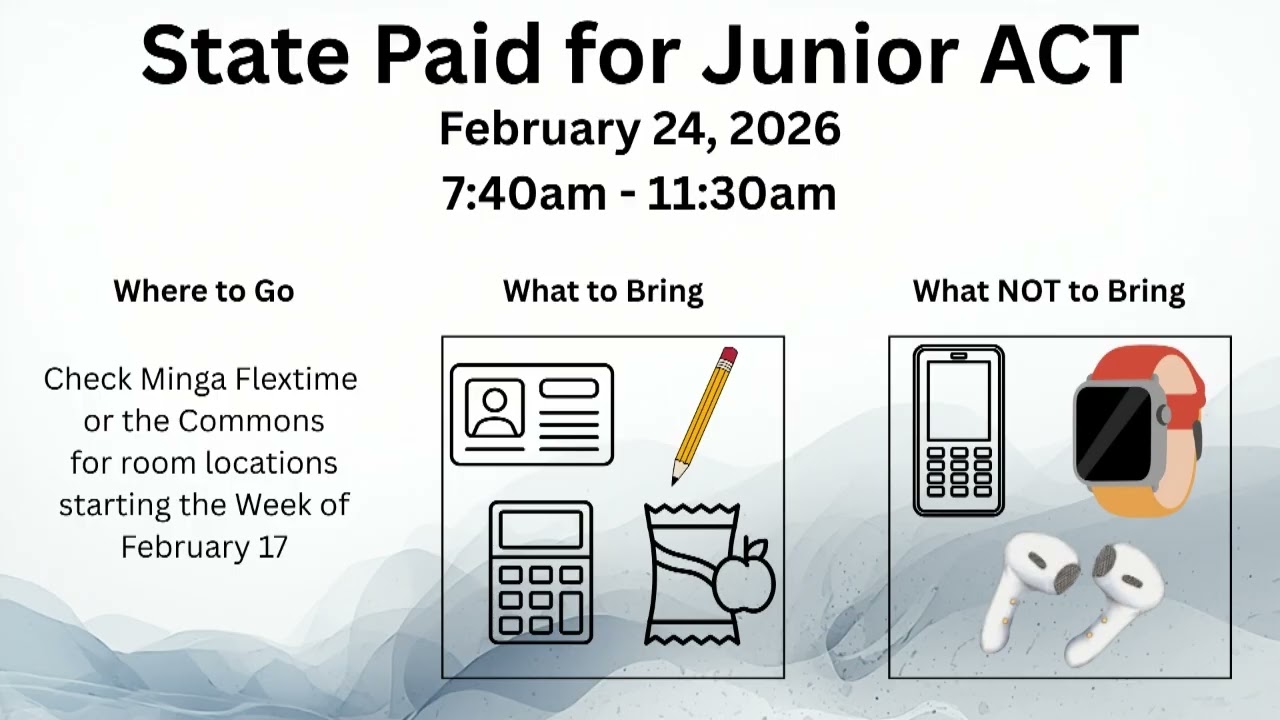 State Paid for Junior ACT

February 24, 2026

7:40am - 11:30am

Where to Go

Check Minga Flextime or the Commons for room locations starting the Week of February 17

What to Bring

What NOT to Bring